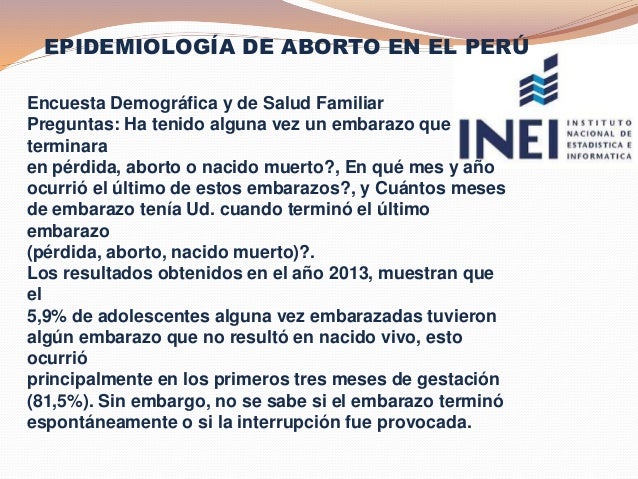 EPIDEMIOLOGÍA DE ABORTO EN EL PERÚ

INEI
INSTITUTO NACIONAL DE ESTADISTICA E INFORMATICA

Encuesta Demográfica y de Salud Familiar
Preguntas: Ha tenido alguna vez un embarazo que terminara
en pérdida, aborto o nacido muerto?, En qué mes y año ocurrió el último de estos embarazos?, y Cuántos meses de embarazo tenía Ud. cuando terminó el último embarazo
(pérdida, aborto, nacido muerto)?.
Los resultados obtenidos en el año 2013, muestran que el
5,9% de adolescentes alguna vez embarazadas tuvieron algún embarazo que no resultó en nacido vivo, esto ocurrió
principalmente en los primeros tres meses de gestación (81,5%). Sin embargo, no se sabe si el embarazo terminó espontáneamente o si la interrupción fue provocada.